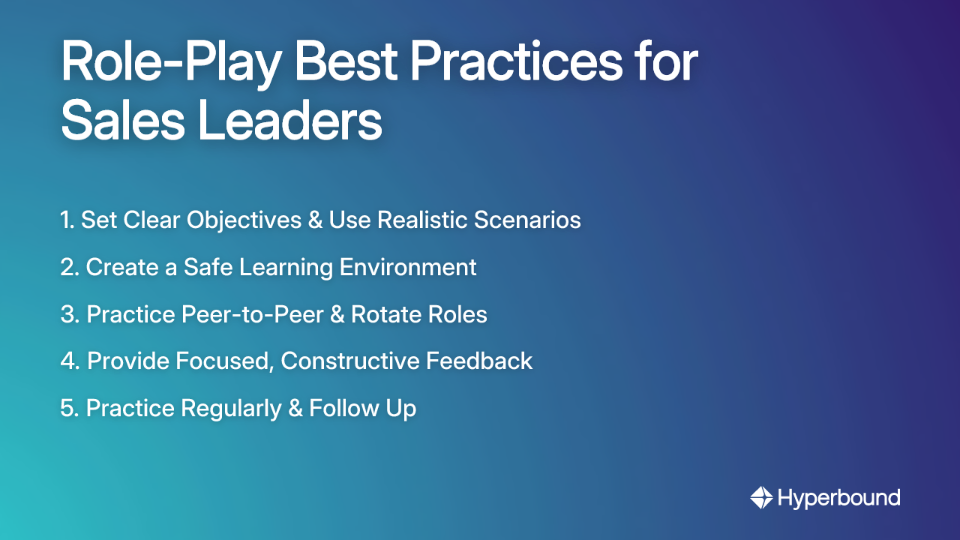 Role-Play Best Practices for Sales Leaders

1. Set Clear Objectives & Use Realistic Scenarios

2. Create a Safe Learning Environment

3. Practice Peer-to-Peer & Rotate Roles

4. Provide Focused, Constructive Feedback

5. Practice Regularly & Follow Up

Hyperbound